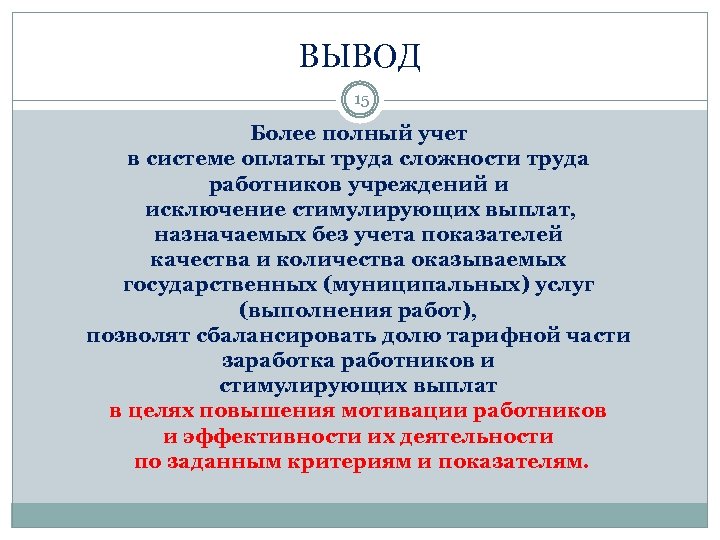 ВЫВОД

15

Более полный учет
в системе оплаты труда сложности труда
работников учреждений и
исключение стимулирующих выплат,
назначаемых без учета показателей
качества и количества оказываемых
государственных (муниципальных) услуг
(выполнения работ),
позволят сбалансировать долю тарифной части
заработка работников и
стимулирующих выплат
в целях повышения мотивации работников
и эффективности их деятельности
по заданным критериям и показателям.